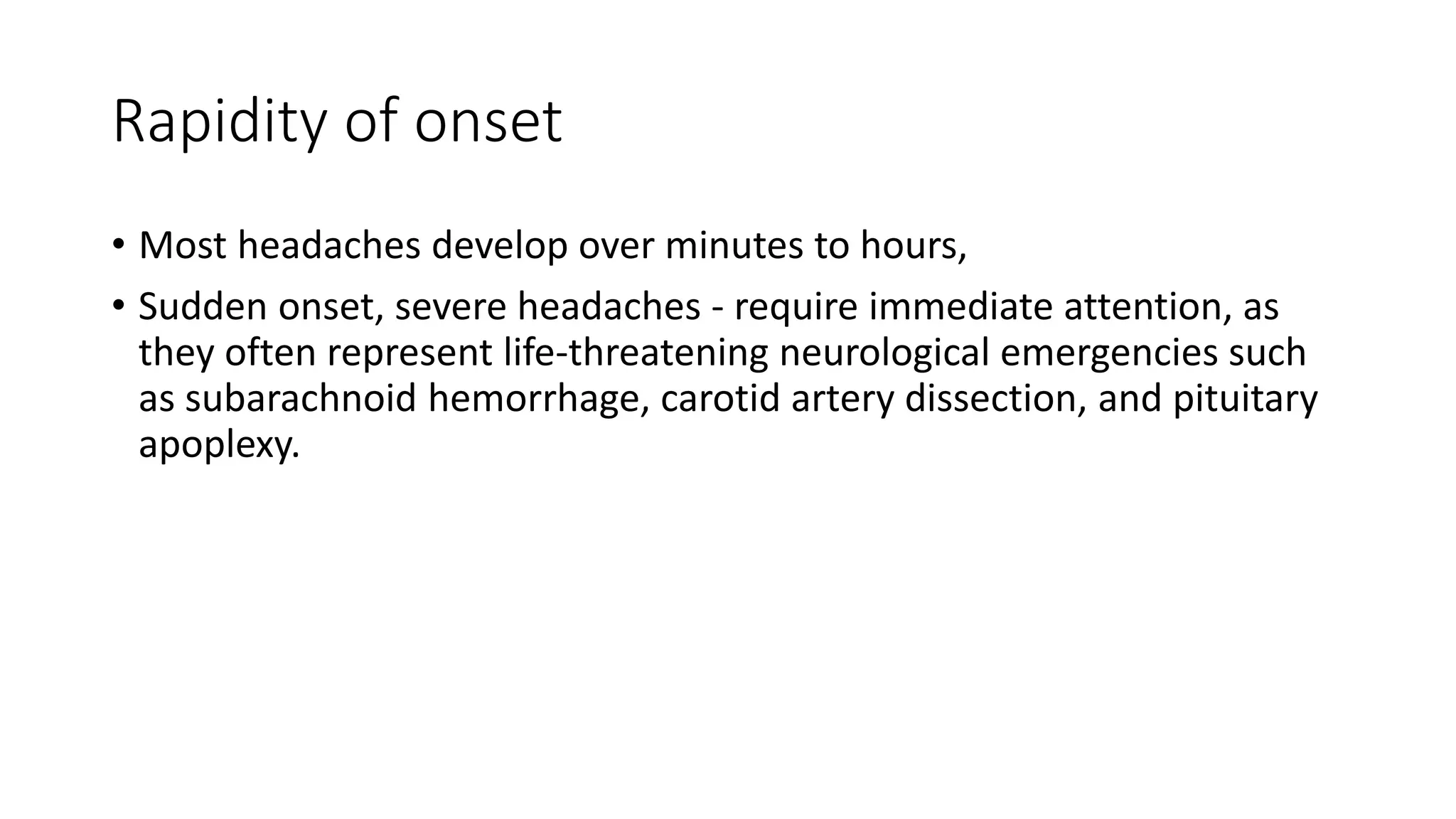 Rapidity of onset

• Most headaches develop over minutes to hours,

• Sudden onset, severe headaches - require immediate attention, as they often represent life-threatening neurological emergencies such as subarachnoid hemorrhage, carotid artery dissection, and pituitary apoplexy.